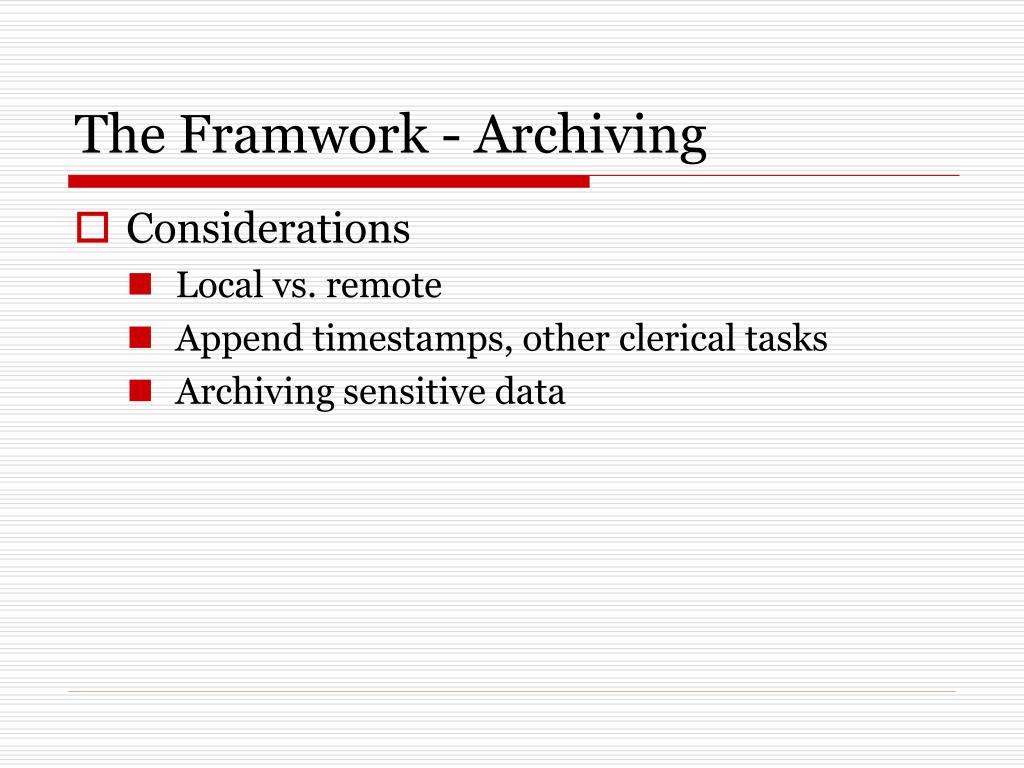 The Framwork - Archiving

Considerations

Local vs. remote

Append timestamps, other clerical tasks

Archiving sensitive data